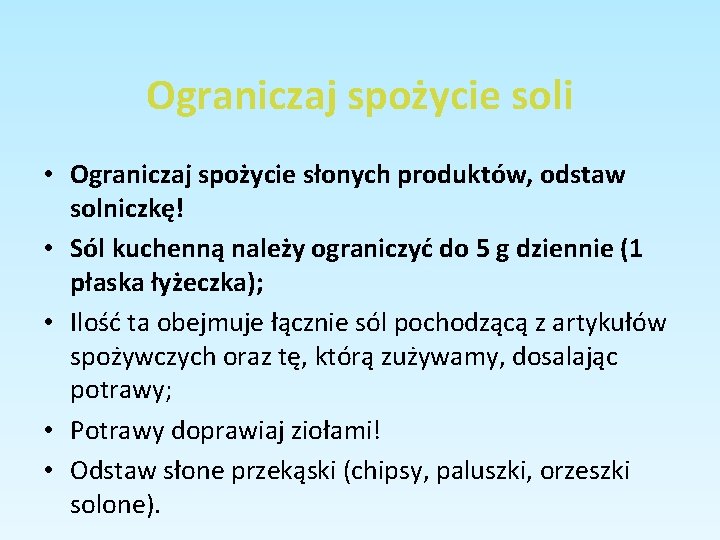 Ograniczaj spożycie soli

• Ograniczaj spożycie słonych produktów, odstaw solniczkę!
• Sól kuchenną należy ograniczyć do 5 g dziennie (1 płaska łyżeczka);
• Ilość ta obejmuje łącznie sól pochodzącą z artykułów spożywczych oraz tę, którą zużywamy, dosalając potrawy;
• Potrawy doprawiaj ziołami!
• Odstaw słone przekąski (chipsy, paluszki, orzeszki solone).